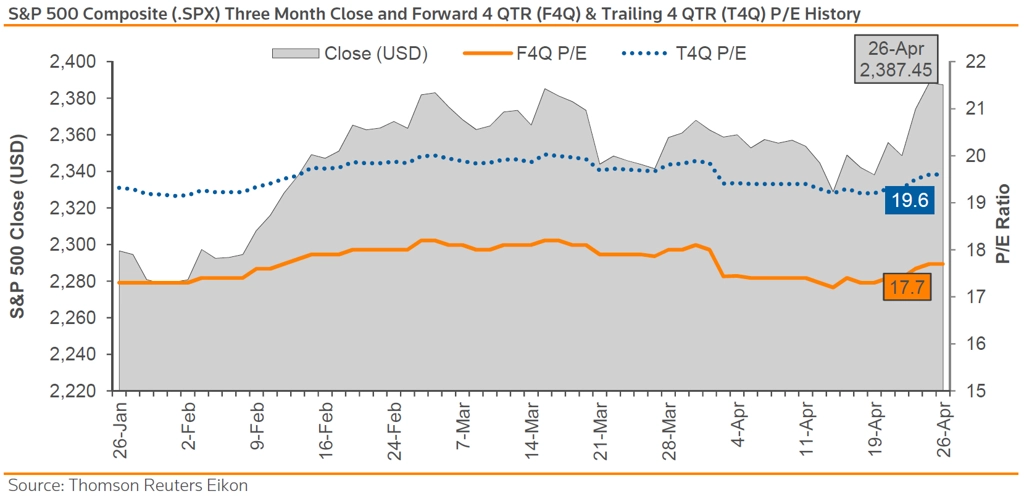 S&P 500 Composite (.SPX) Three Month Close and Forward 4 QTR (F4Q) & Trailing 4 QTR (T4Q) P/E History

Close (USD)
F4Q P/E
T4Q P/E

26-Apr
2,387.45

S&P 500 Close (USD)

2,400
2,380
2,360
2,340
2,320
2,300
2,280
2,260
2,240
2,220

P/E Ratio

22
21
20
19
18
17
16
15

19.6
17.7

26-Jan
2-Feb
9-Feb
16-Feb
24-Feb
7-Mar
14-Mar
21-Mar
28-Mar
4-Apr
11-Apr
19-Apr
26-Apr

Source: Thomson Reuters Eikon